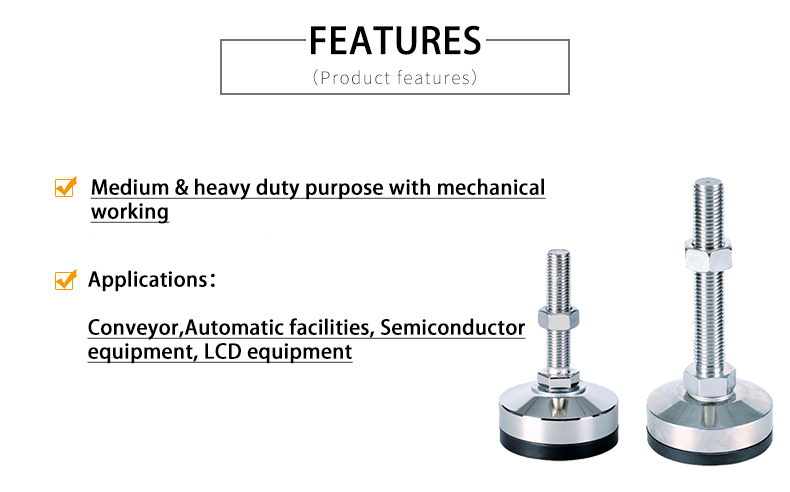 FEATURES
（Product features）

Medium & heavy duty purpose with mechanical working

Applications：

Conveyor,Automatic facilities, Semiconductor equipment, LCD equipment